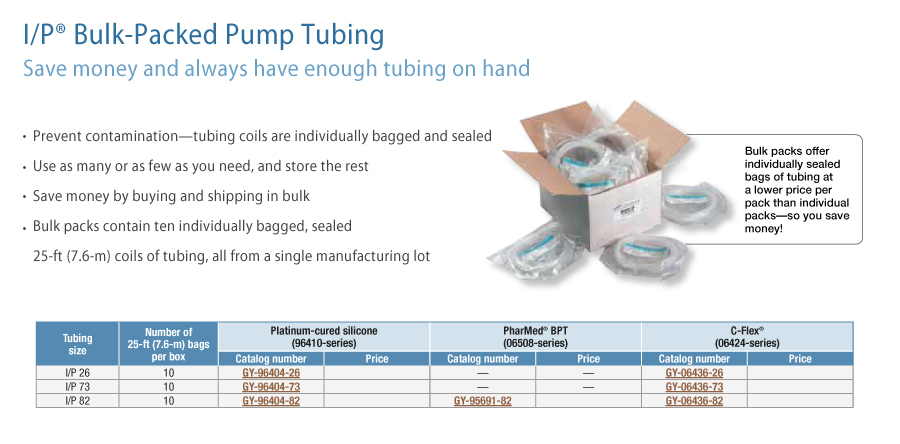 I/P® Bulk-Packed Pump Tubing

Save money and always have enough tubing on hand

• Prevent contamination—tubing coils are individually bagged and sealed

• Use as many or as few as you need, and store the rest

• Save money by buying and shipping in bulk

• Bulk packs contain ten individually bagged, sealed 25-ft (7.6-m) coils of tubing, all from a single manufacturing lot

Bulk packs offer individually sealed bags of tubing at a lower price per pack than individual packs—so you save money!

| Tubing size | Number of 25-ft (7.6-m) bags per box | Platinum-cured silicone (96410-series) Catalog number | Platinum-cured silicone (96410-series) Price | PharMed® BPT (06508-series) Catalog number | PharMed® BPT (06508-series) Price | C-Flex® (06424-series) Catalog number | C-Flex® (06424-series) Price |
|---|---|---|---|---|---|---|---|
| I/P 26 | 10 | GY-96404-26 | | — | — | GY-06436-26 | |
| I/P 73 | 10 | GY-96404-73 | | — | — | GY-06436-73 | |
| I/P 82 | 10 | GY-96404-82 | | GY-95691-82 | | GY-06436-82 | |